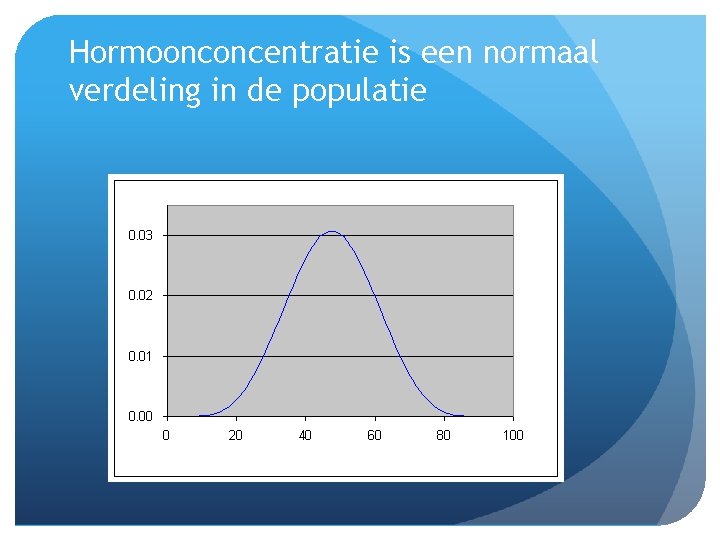 Hormoonconcentratie is een normaal verdeling in de populatie

0.03
0.02
0.01
0.00
0
20
40
60
80
100